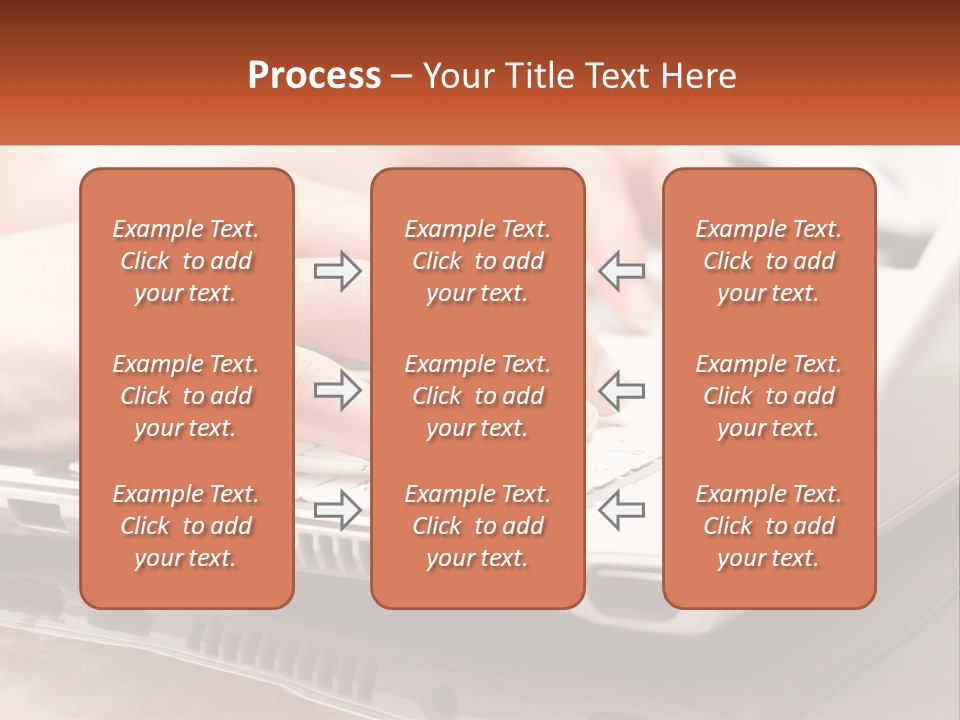 Process – Your Title Text Here

Example Text. Click to add your text.

Example Text. Click to add your text.

Example Text. Click to add your text.

Example Text. Click to add your text.

Example Text. Click to add your text.

Example Text. Click to add your text.

Example Text. Click to add your text.

Example Text. Click to add your text.

Example Text. Click to add your text.